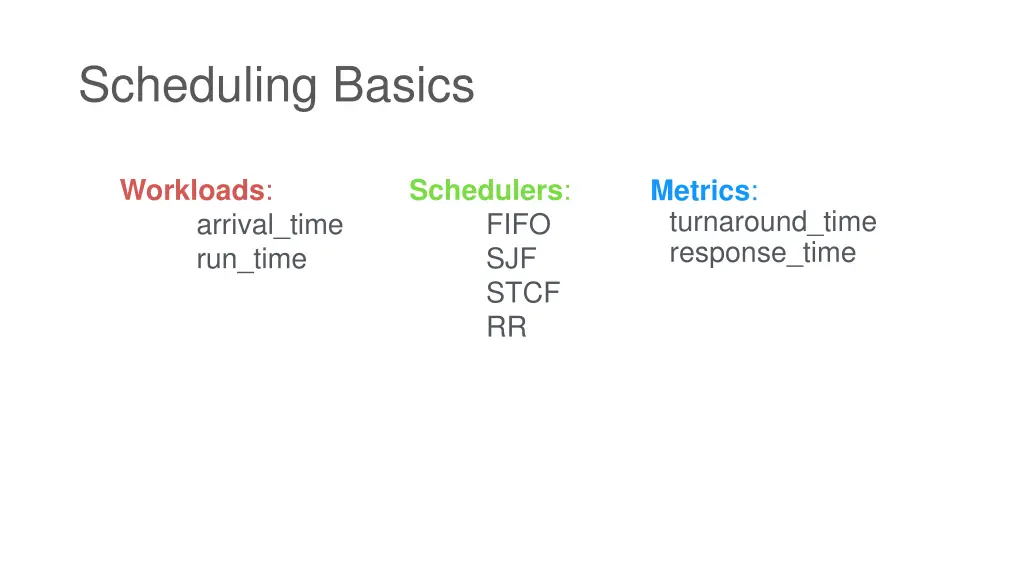 Scheduling Basics

Workloads:
arrival_time
run_time

Schedulers:
FIFO
SJF
STCF
RR

Metrics:
turnaround_time
response_time